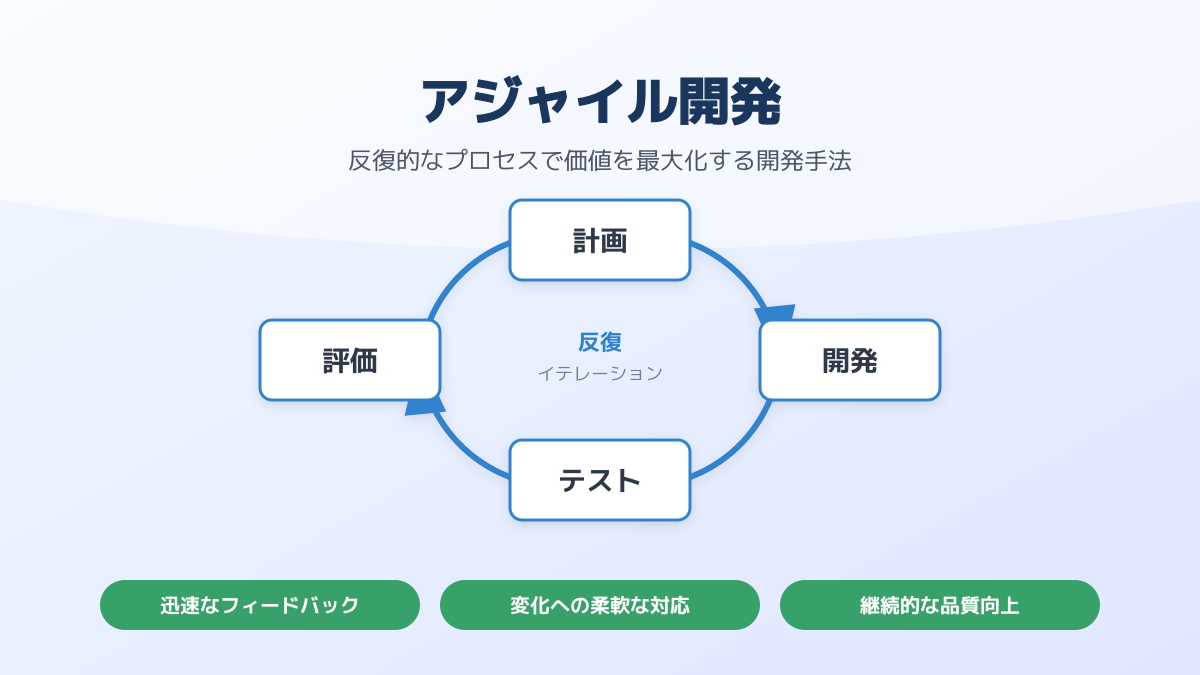 アジャイル開発

反復的なプロセスで価値を最大化する開発手法

計画

開発

テスト

評価

反復
イテレーション

迅速なフィードバック

変化への柔軟な対応

継続的な品質向上